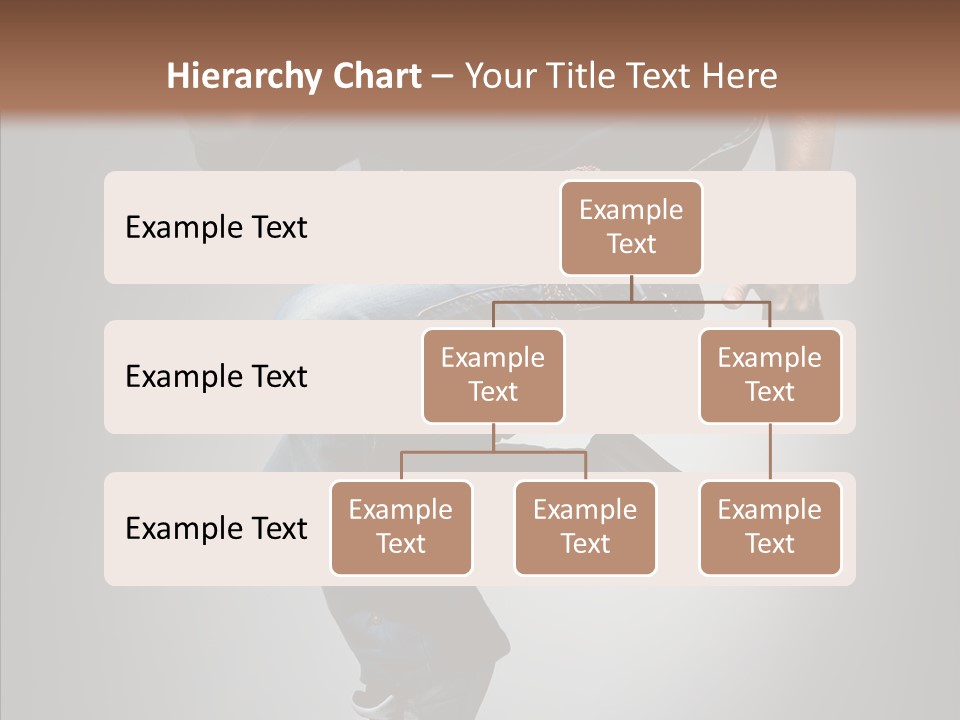 Hierarchy Chart – Your Title Text Here

Example Text

Example Text

Example Text

Example Text

Example Text

Example Text

Example Text

Example Text

Example Text